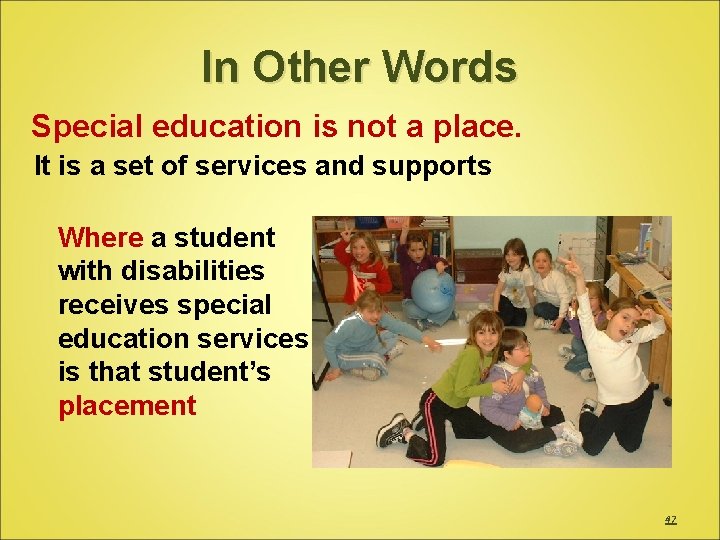 In Other Words

Special education is not a place.

It is a set of services and supports

Where a student with disabilities receives special education services is that student's placement

47